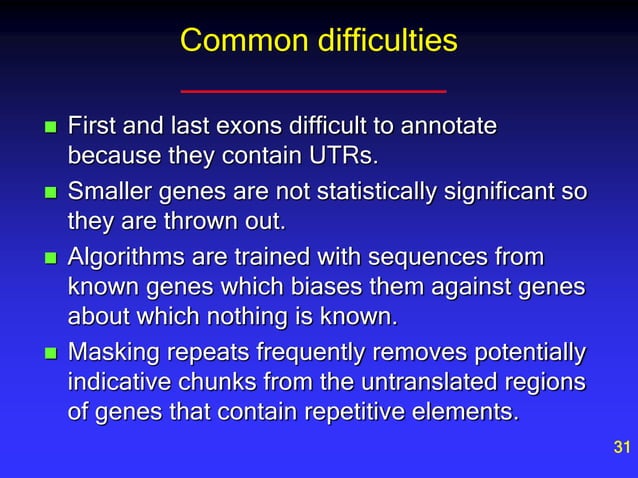 Common difficulties

- First and last exons difficult to annotate because they contain UTRs.
- Smaller genes are not statistically significant so they are thrown out.
- Algorithms are trained with sequences from known genes which biases them against genes about which nothing is known.
- Masking repeats frequently removes potentially indicative chunks from the untranslated regions of genes that contain repetitive elements.

31